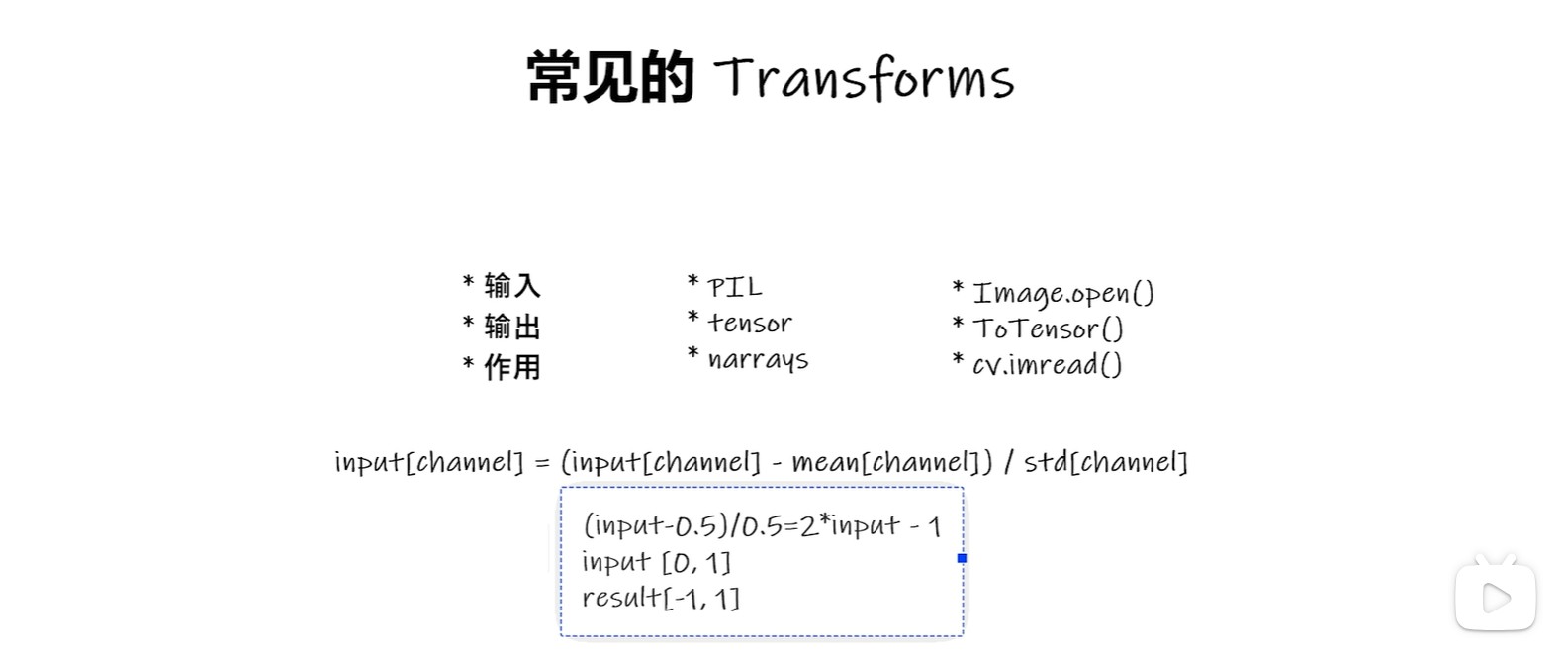 常见的 Transforms

* 输入
* 输出
* 作用

* PIL
* tensor
* narrays

* Image.open()
* ToTensor()
* cv.imread()

input[channel] = (input[channel] - mean[channel]) / std[channel]

(input-0.5)/0.5=2*input - 1
input [0, 1]
result[-1, 1]